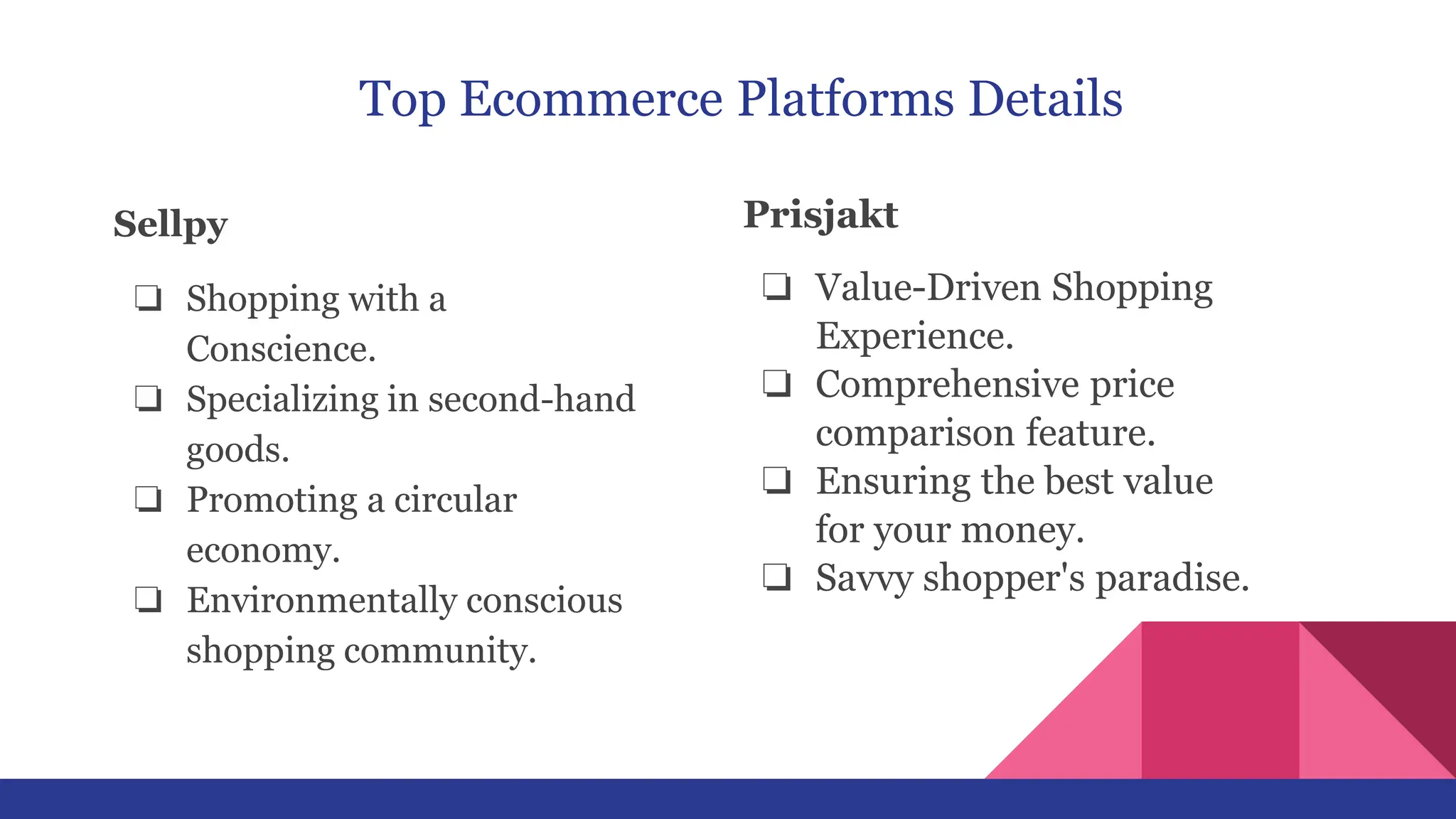 Top Ecommerce Platforms Details

Sellpy

❏ Shopping with a Conscience.
❏ Specializing in second-hand goods.
❏ Promoting a circular economy.
❏ Environmentally conscious shopping community.

Prisjakt

❏ Value-Driven Shopping Experience.
❏ Comprehensive price comparison feature.
❏ Ensuring the best value for your money.
❏ Savvy shopper's paradise.